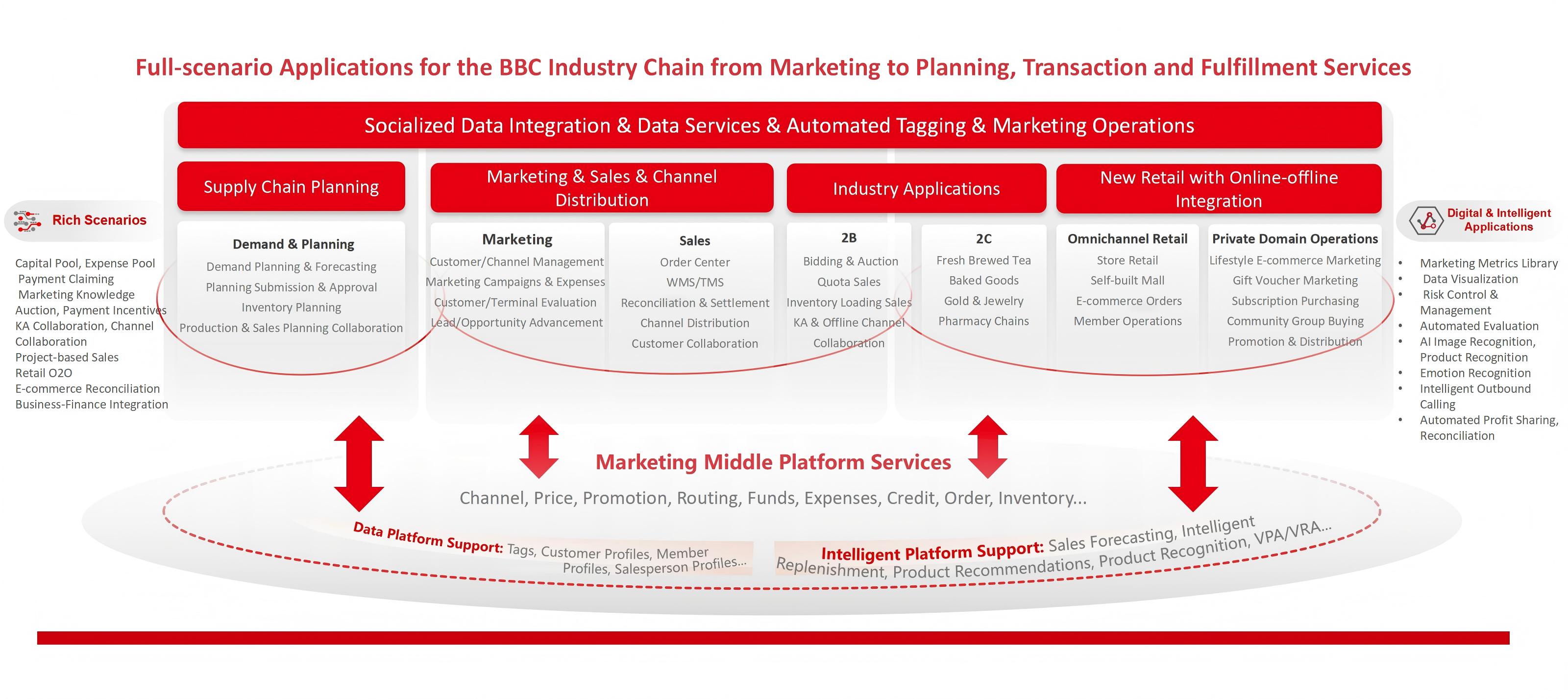 Full-scenario Applications for the BBC Industry Chain from Marketing to Planning, Transaction and Fulfillment Services

Socialized Data Integration & Data Services & Automated Tagging & Marketing Operations

Rich Scenarios

Capital Pool, Expense Pool
Payment Claiming
Marketing Knowledge
Auction, Payment Incentives
KA Collaboration, Channel Collaboration
Project-based Sales
Retail O2O
E-commerce Reconciliation
Business-Finance Integration

Supply Chain Planning

Demand & Planning
Demand Planning & Forecasting
Planning Submission & Approval
Inventory Planning
Production & Sales Planning Collaboration

Marketing & Sales & Channel Distribution

Marketing
Customer/Channel Management
Marketing Campaigns & Expenses
Customer/Terminal Evaluation
Lead/Opportunity Advancement

Sales
Order Center
WMS/TMS
Reconciliation & Settlement
Channel Distribution
Customer Collaboration

Industry Applications

2B
Bidding & Auction
Quota Sales
Inventory Loading Sales
KA & Offline Channel Collaboration

2C
Fresh Brewed Tea
Baked Goods
Gold & Jewelry
Pharmacy Chains

New Retail with Online-offline Integration

Omnichannel Retail
Store Retail
Self-built Mall
E-commerce Orders
Member Operations

Private Domain Operations
Lifestyle E-commerce Marketing
Gift Voucher Marketing
Subscription Purchasing
Community Group Buying
Promotion & Distribution

Digital & Intelligent Applications

• Marketing Metrics Library
• Data Visualization
• Risk Control & Management
• Automated Evaluation
• AI Image Recognition, Product Recognition
• Emotion Recognition
• Intelligent Outbound Calling
• Automated Profit Sharing, Reconciliation

Marketing Middle Platform Services

Channel, Price, Promotion, Routing, Funds, Expenses, Credit, Order, Inventory...

Data Platform Support: Tags, Customer Profiles, Member Profiles, Salesperson Profiles...

Intelligent Platform Support: Sales Forecasting, Intelligent Replenishment, Product Recommendations, Product Recognition, VPA/VRA...